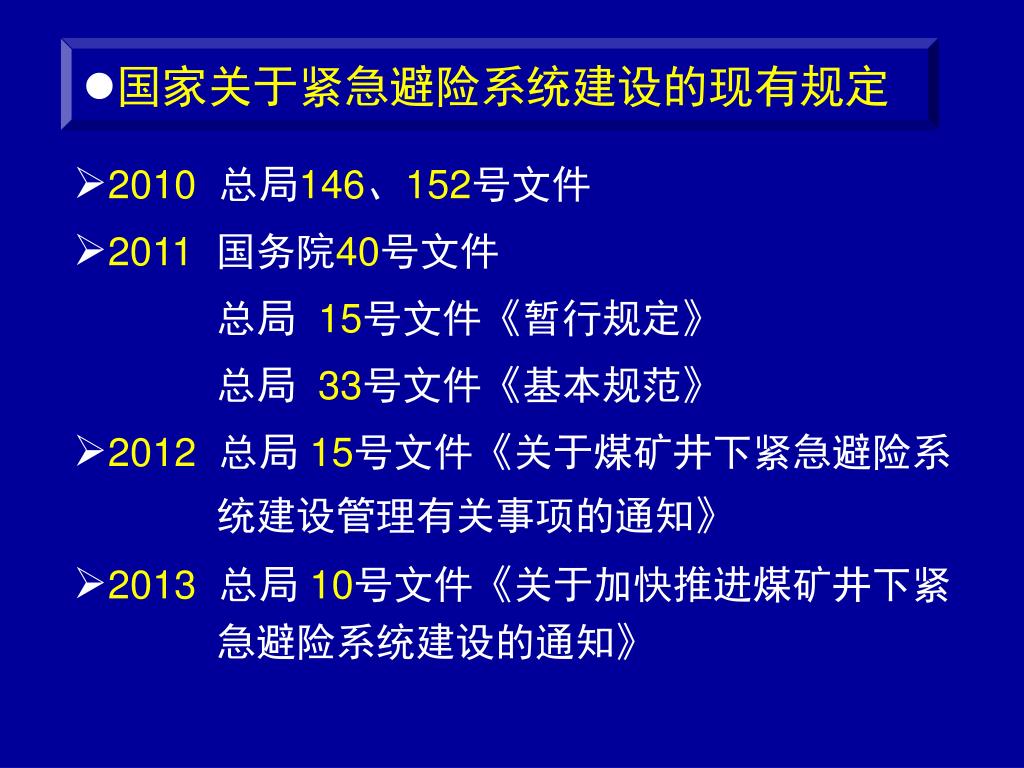 ●国家关于紧急避险系统建设的现有规定

➢2010 总局146、152号文件

➢2011 国务院40号文件

总局 15号文件《暂行规定》

总局 33号文件《基本规范》

➢2012 总局 15号文件《关于煤矿井下紧急避险系统建设管理有关事项的通知》

➢2013 总局 10号文件《关于加快推进煤矿井下紧急避险系统建设的通知》